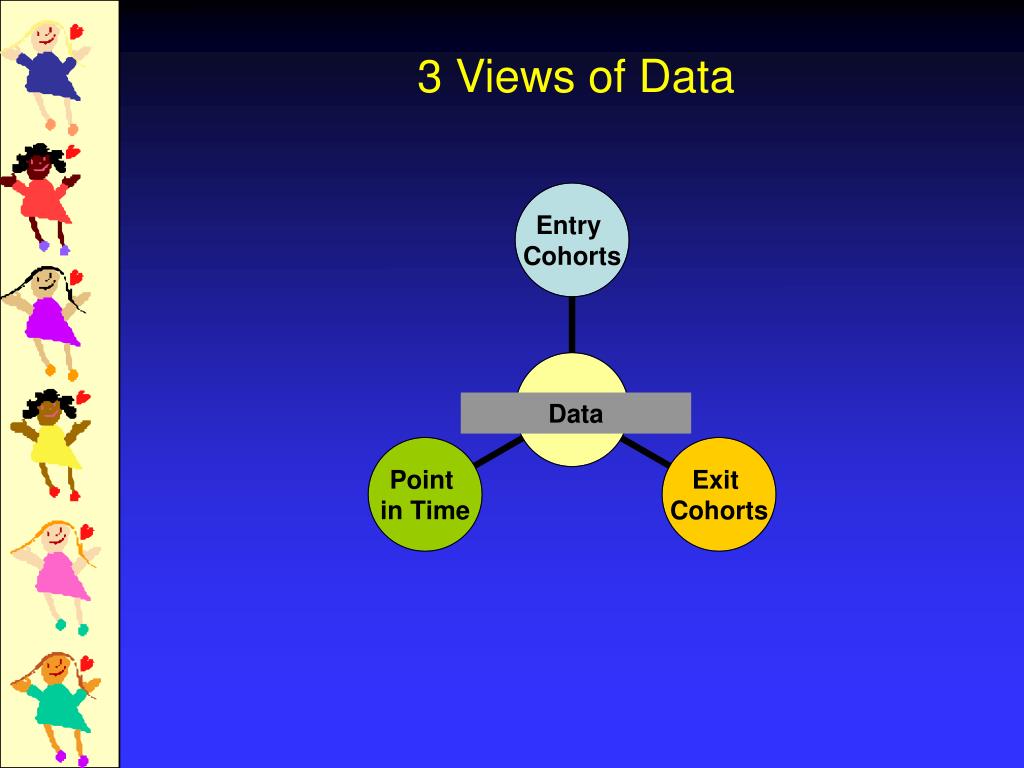 3 Views of Data

Entry Cohorts

Data

Point in Time

Exit Cohorts